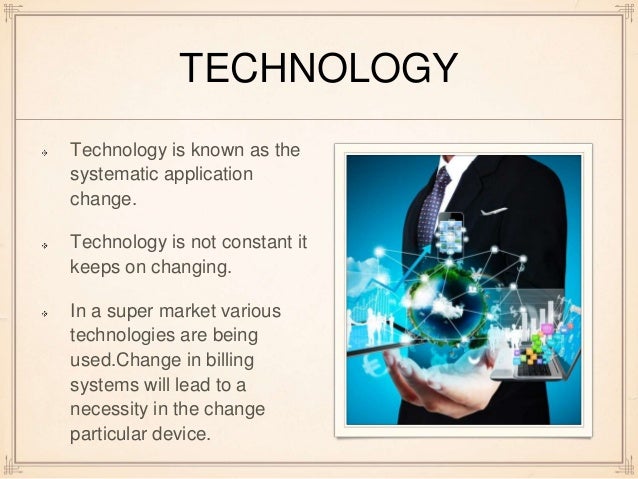 TECHNOLOGY

Technology is known as the systematic application change.

Technology is not constant it keeps on changing.

In a super market various technologies are being used.Change in billing systems will lead to a necessity in the change particular device.